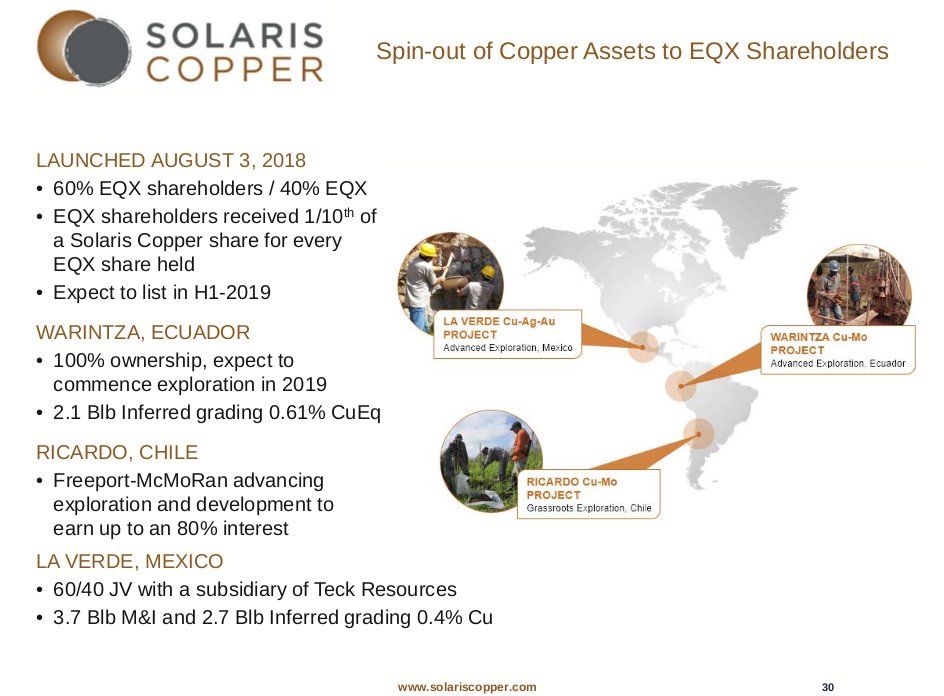 SOLARIS COPPER

Spin-out of Copper Assets to EQX Shareholders

LAUNCHED AUGUST 3, 2018
• 60% EQX shareholders / 40% EQX
• EQX shareholders received 1/10$^{th}$ of a Solaris Copper share for every EQX share held
• Expect to list in H1-2019

WARINTZA, ECUADOR
• 100% ownership, expect to commence exploration in 2019
• 2.1 Blb Inferred grading 0.61% CuEq

RICARDO, CHILE
• Freeport-McMoRan advancing exploration and development to earn up to an 80% interest

LA VERDE, MEXICO
• 60/40 JV with a subsidiary of Teck Resources
• 3.7 Blb M&I and 2.7 Blb Inferred grading 0.4% Cu

LA VERDE Cu-Ag-Au PROJECT
Advanced Exploration, Mexico

WARINTZA Cu-Mo PROJECT
Advanced Exploration, Ecuador

RICARDO Cu-Mo PROJECT
Grassroots Exploration, Chile

www.solariscopper.com

30